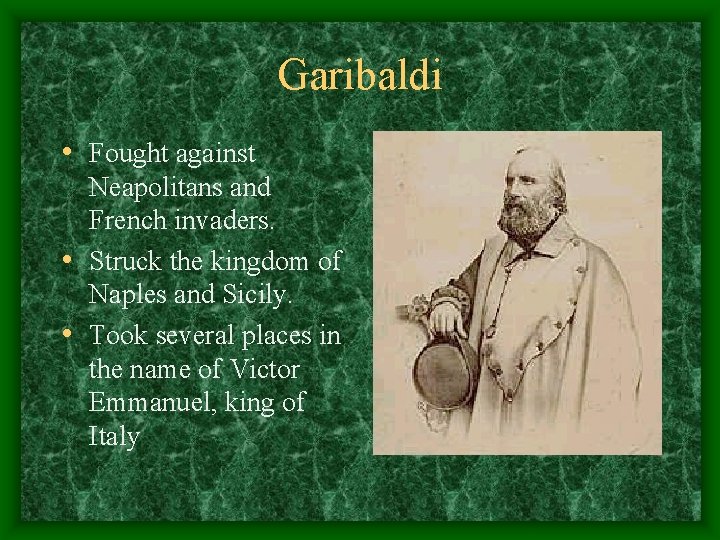 Garibaldi

• Fought against Neapolitans and French invaders.

• Struck the kingdom of Naples and Sicily.

• Took several places in the name of Victor Emmanuel, king of Italy